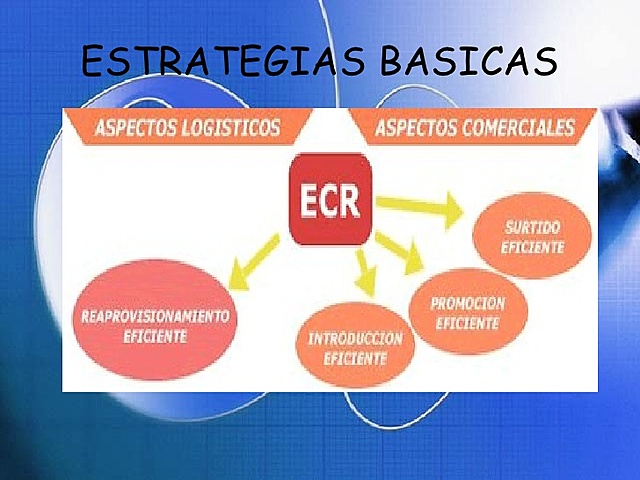 ESTRATEGIAS BASICAS

ASPECTOS LOGISTICOS

ASPECTOS COMERCIALES

ECR

SURTIDO EFICIENTE

REAPROVISIONAMIENTO EFICIENTE

PROMOCION EFICIENTE

INTRODUCCION EFICIENTE